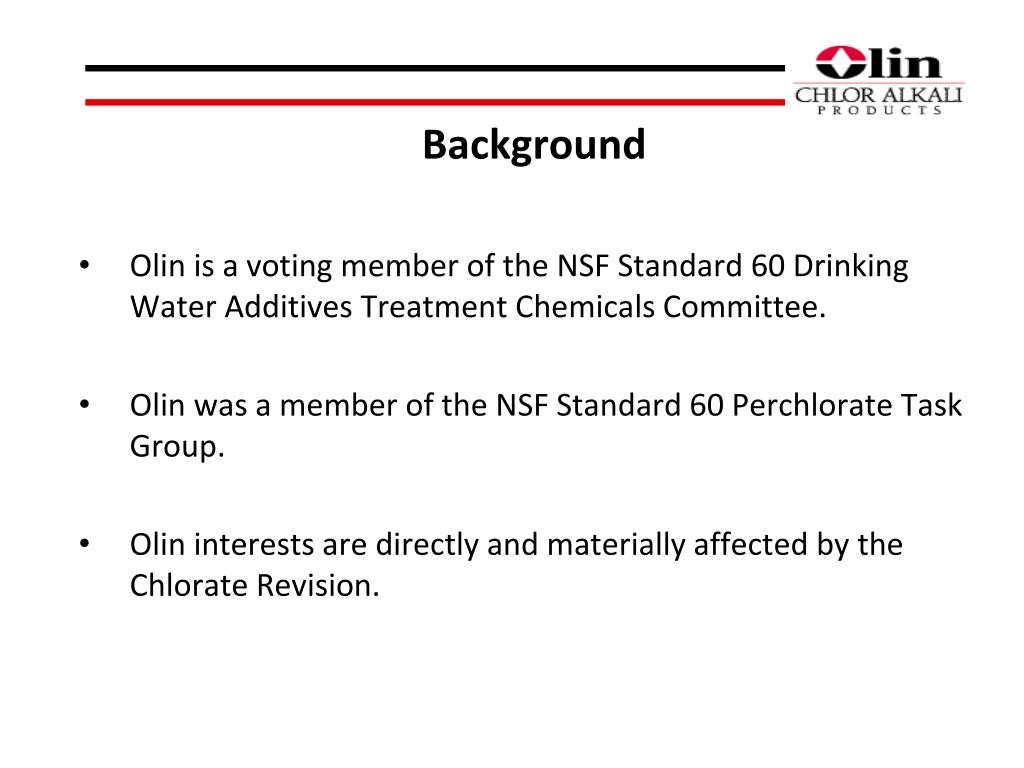 Olin
CHLOR ALKALI
PRODUCTS

Background

• Olin is a voting member of the NSF Standard 60 Drinking Water Additives Treatment Chemicals Committee.

• Olin was a member of the NSF Standard 60 Perchlorate Task Group.

• Olin interests are directly and materially affected by the Chlorate Revision.